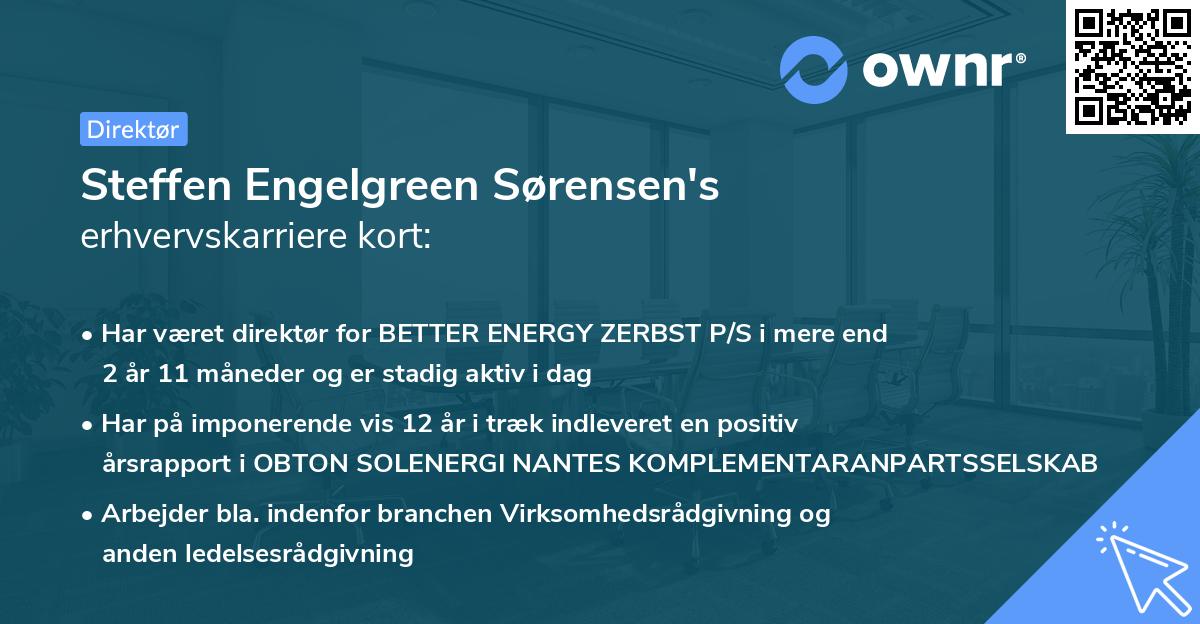 ownr®

Direktør

Steffen Engelgreen Sørensen's
erhvervskarriere kort:

• Har været direktør for BETTER ENERGY ZERBST P/S i mere end 2 år 11 måneder og er stadig aktiv i dag

• Har på imponerende vis 12 år i træk indleveret en positiv årsrapport i OBTON SOLENERGI NANTES KOMPLEMENTARANPARTSSELSKAB

• Arbejder bla. indenfor branchen Virksomhedsrådgivning og anden ledelsesrådgivning